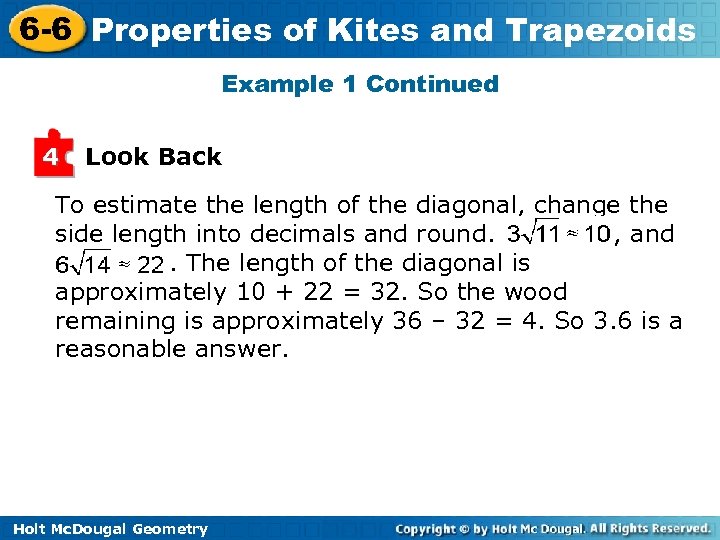 6-6 Properties of Kites and Trapezoids

Example 1 Continued

4 Look Back

To estimate the length of the diagonal, change the side length into decimals and round. $3\sqrt{11} \approx 10$, and $6\sqrt{14} \approx 22$. The length of the diagonal is approximately 10 + 22 = 32. So the wood remaining is approximately 36 – 32 = 4. So 3.6 is a reasonable answer.

Holt McDougal Geometry

Copyright © by Holt Mc Dougal. All Rights Reserved.